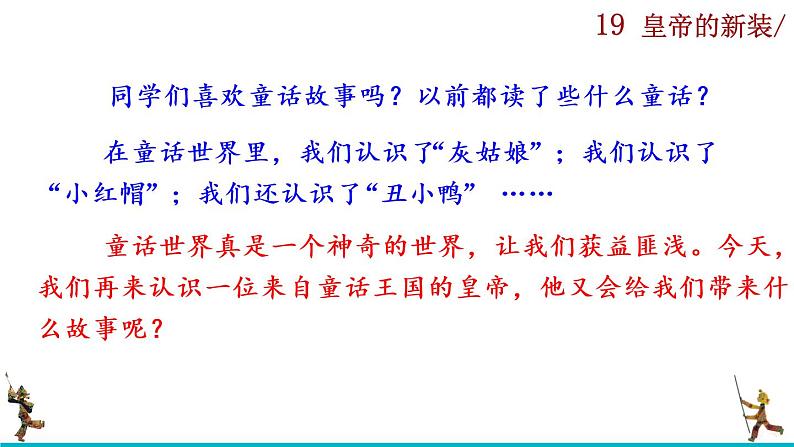 19 皇帝的新装/

同学们喜欢童话故事吗？以前都读了些什么童话？

在童话世界里，我们认识了“灰姑娘”；我们认识了“小红帽”；我们还认识了“丑小鸭” ……

童话世界真是一个神奇的世界，让我们获益匪浅。今天，我们再来认识一位来自童话王国的皇帝，他又会给我们带来什么故事呢？